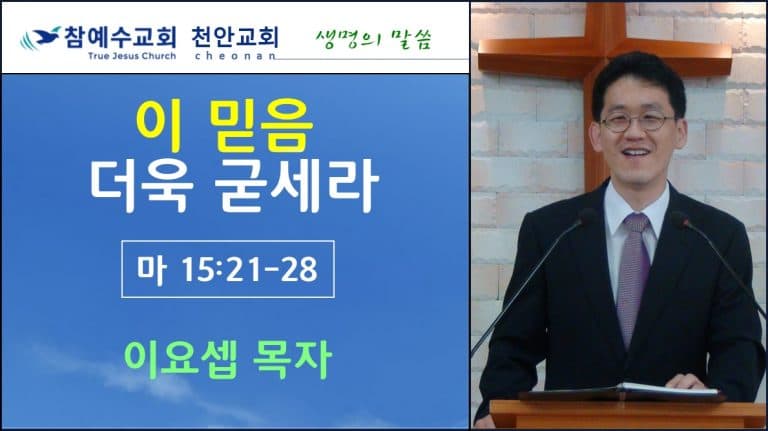 참예수교회 천안교회
True Jesus Church cheonan
생명의 말씀

이 믿음
더욱 굳세라

마 15:21-28

이요셉 목자